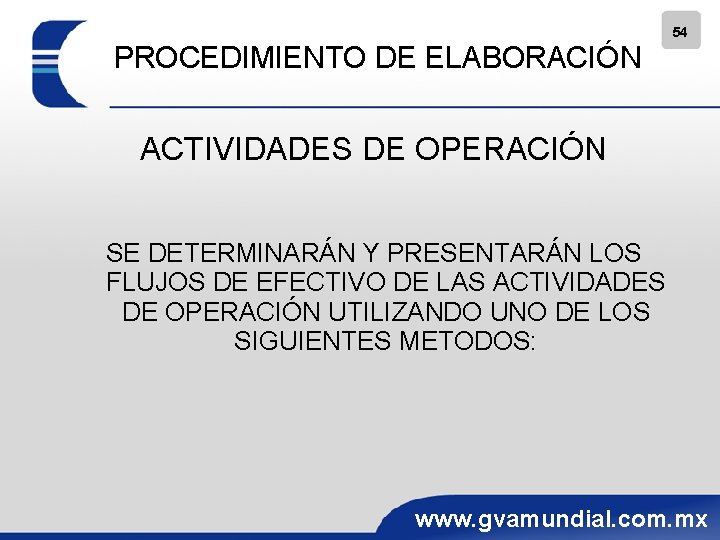 54

PROCEDIMIENTO DE ELABORACIÓN

ACTIVIDADES DE OPERACIÓN

SE DETERMINARÁN Y PRESENTARÁN LOS FLUJOS DE EFECTIVO DE LAS ACTIVIDADES DE OPERACIÓN UTILIZANDO UNO DE LOS SIGUIENTES METODOS:

www.gvamundial.com.mx